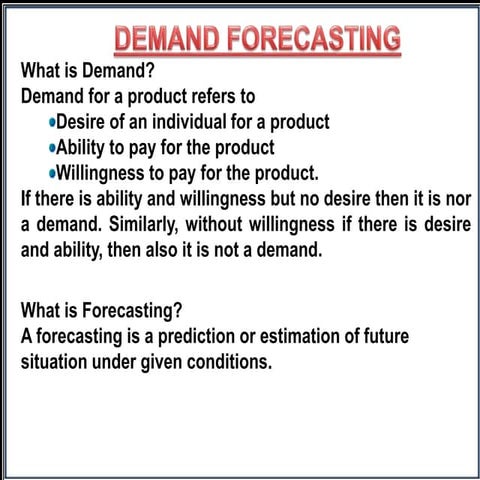 DEMAND FORECASTING

What is Demand?
Demand for a product refers to
•Desire of an individual for a product
•Ability to pay for the product
•Willingness to pay for the product.
If there is ability and willingness but no desire then it is nor a demand. Similarly, without willingness if there is desire and ability, then also it is not a demand.

What is Forecasting?
A forecasting is a prediction or estimation of future situation under given conditions.